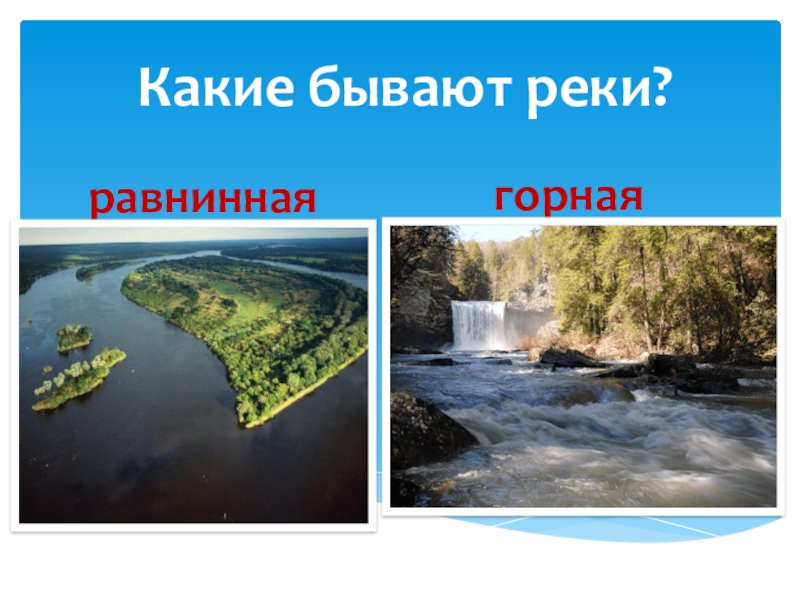 Какие бывают реки?

равнинная

горная